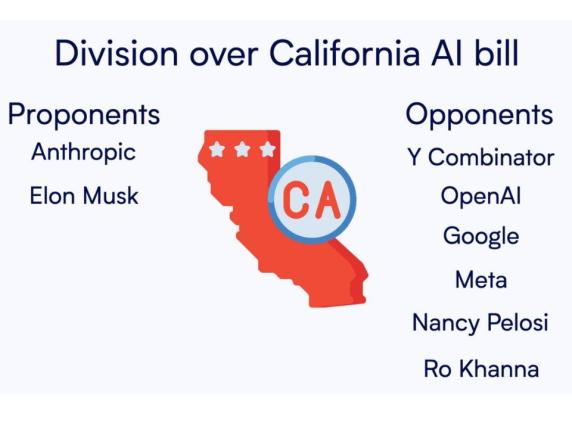 Division over California AI bill

Proponents
Anthropic
Elon Musk

CA

Opponents
Y Combinator
OpenAI
Google
Meta
Nancy Pelosi
Ro Khanna